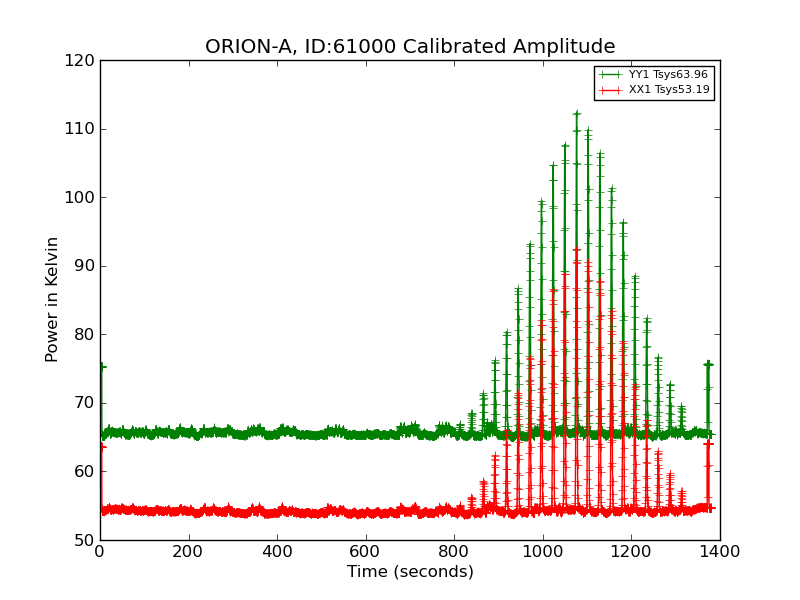 ORION-A, ID:61000 Calibrated Amplitude

YY1 Tsys63.96
XX1 Tsys53.19

Power in Kelvin

120
110
100
90
80
70
60
50

0
200
400
600
800
1000
1200
1400

Time (seconds)